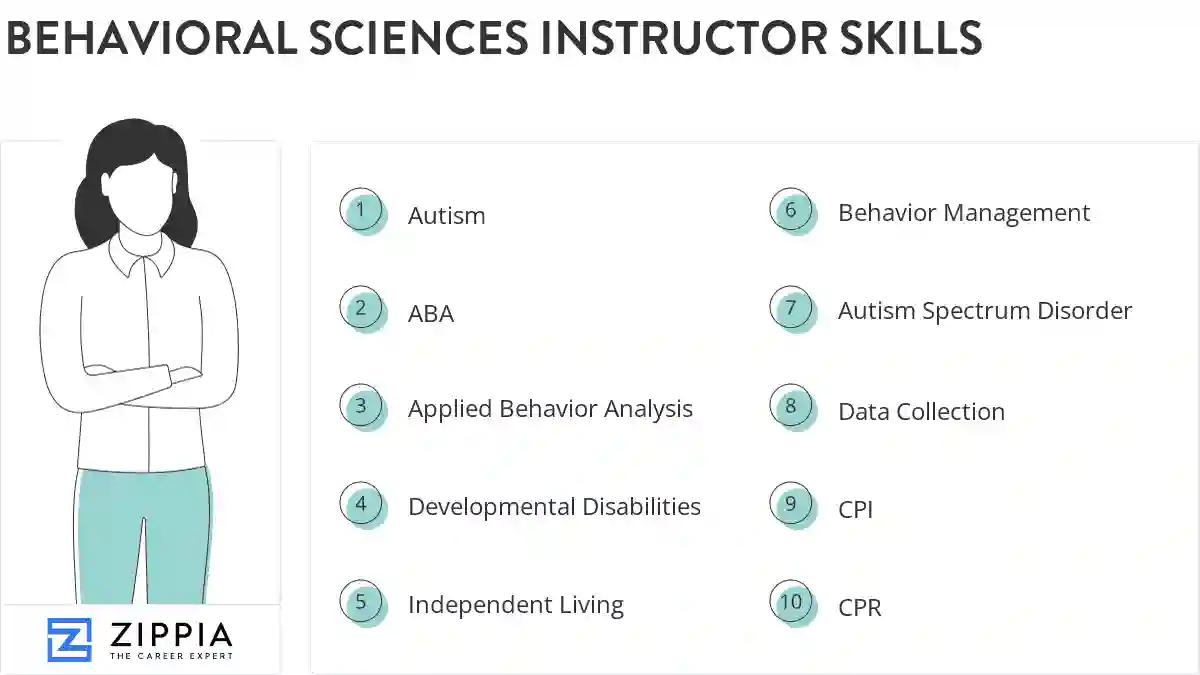 BEHAVIORAL SCIENCES INSTRUCTOR SKILLS

1 Autism

2 ABA

3 Applied Behavior Analysis

4 Developmental Disabilities

5 Independent Living

6 Behavior Management

7 Autism Spectrum Disorder

8 Data Collection

9 CPI

10 CPR

ZIPPIA
THE CAREER EXPERT